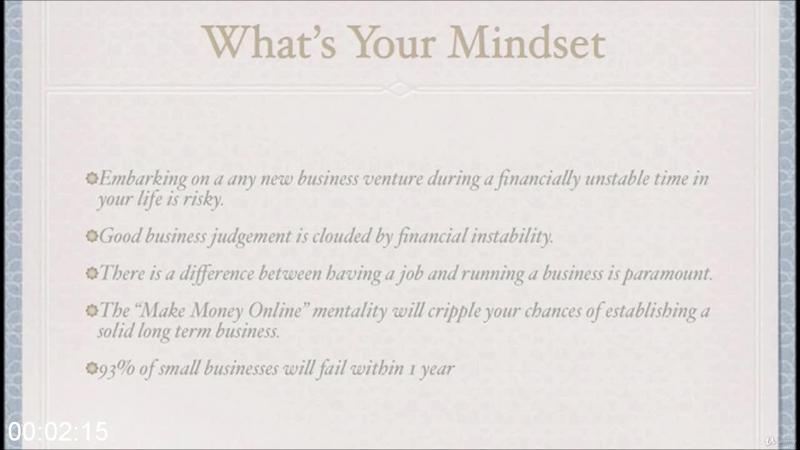 What's Your Mindset

Embarking on a any new business venture during a financially unstable time in your life is risky.

Good business judgement is clouded by financial instability.

There is a difference between having a job and running a business is paramount.

The "Make Money Online" mentality will cripple your chances of establishing a solid long term business.

93% of small businesses will fail within 1 year

00:02:15